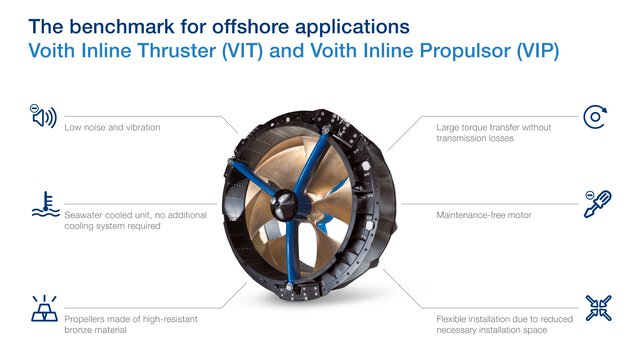 The benchmark for offshore applications
Voith Inline Thruster (VIT) and Voith Inline Propulsor (VIP)

Low noise and vibration

Seawater cooled unit, no additional cooling system required

Propellers made of high-resistant bronze material

Large torque transfer without transmission losses

Maintenance-free motor

Flexible installation due to reduced necessary installation space